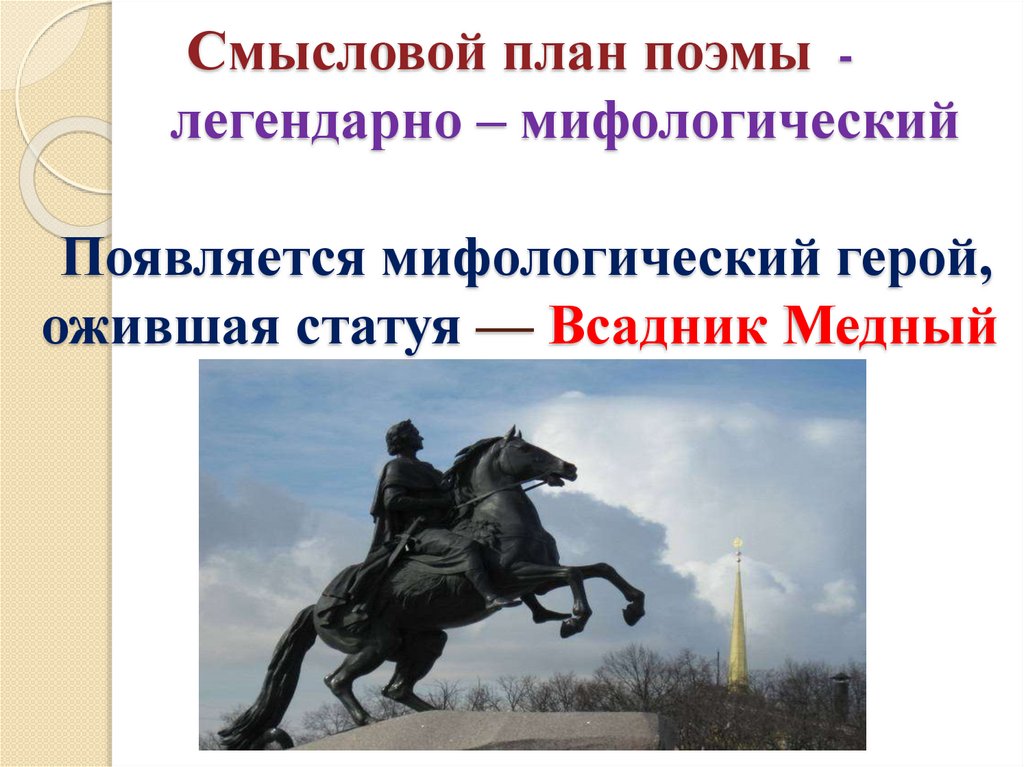 Смысловой план поэмы - легендарно – мифологический

Появляется мифологический герой, ожившая статуя — Всадник Медный